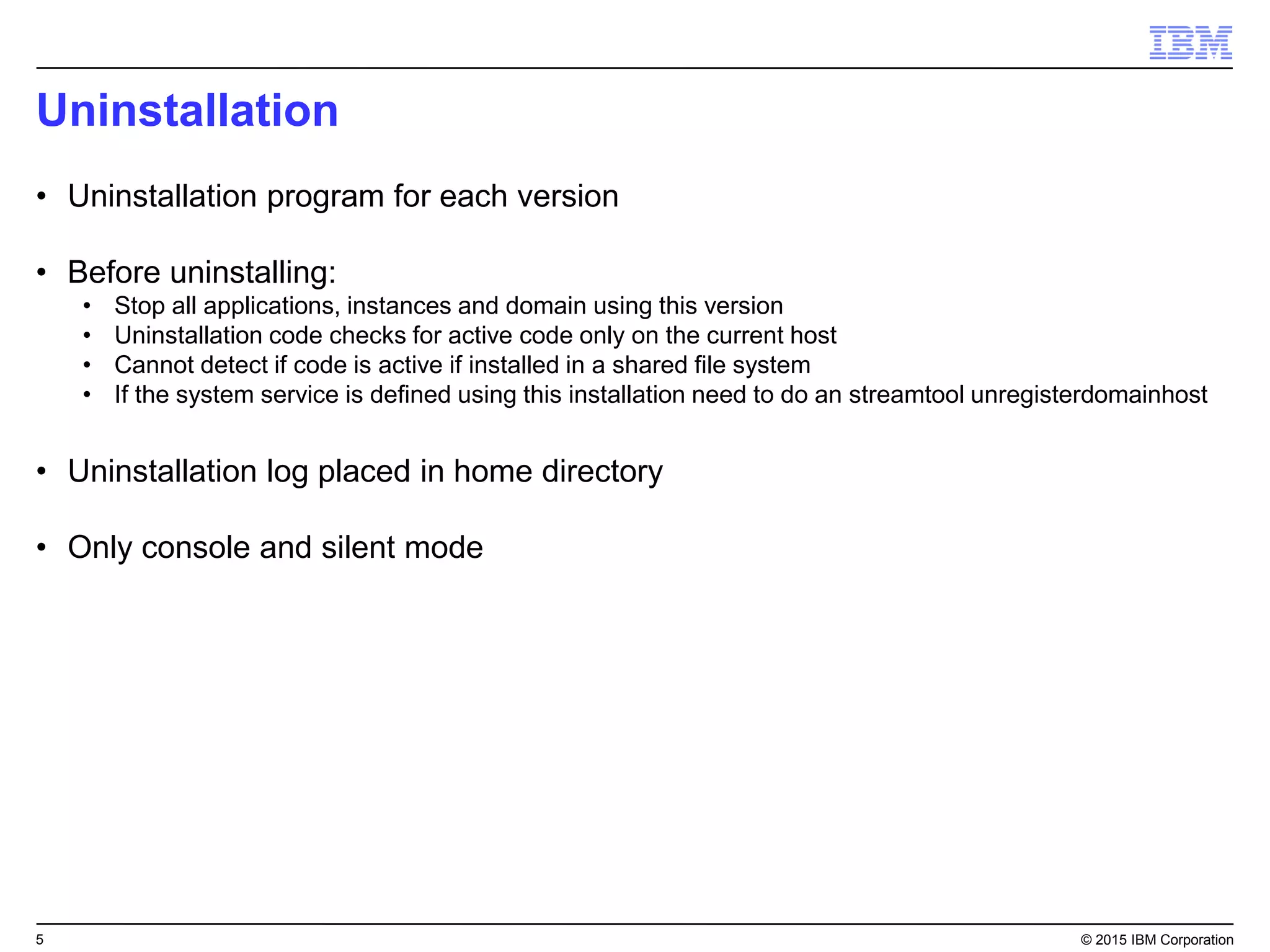 IBM

Uninstallation

• Uninstallation program for each version

• Before uninstalling:
  • Stop all applications, instances and domain using this version
  • Uninstallation code checks for active code only on the current host
  • Cannot detect if code is active if installed in a shared file system
  • If the system service is defined using this installation need to do an streamtool unregisterdomainhost

• Uninstallation log placed in home directory

• Only console and silent mode

5

© 2015 IBM Corporation